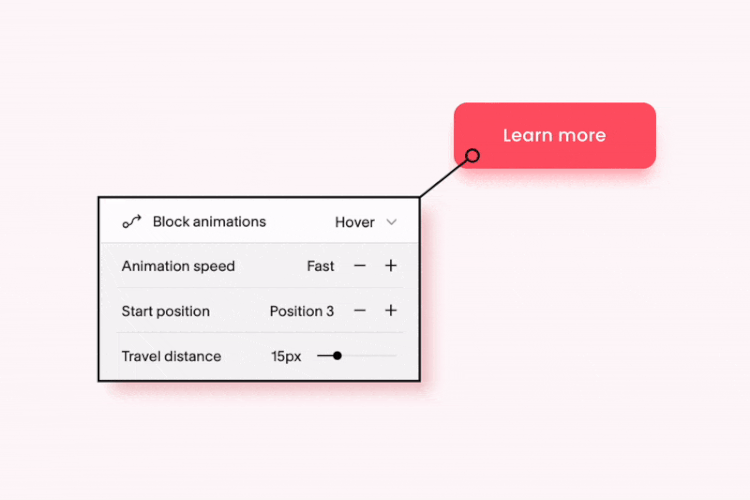 Learn more

Block animations Hover

Animation speed Fast − +

Start position Position 3 − +

Travel distance 15px